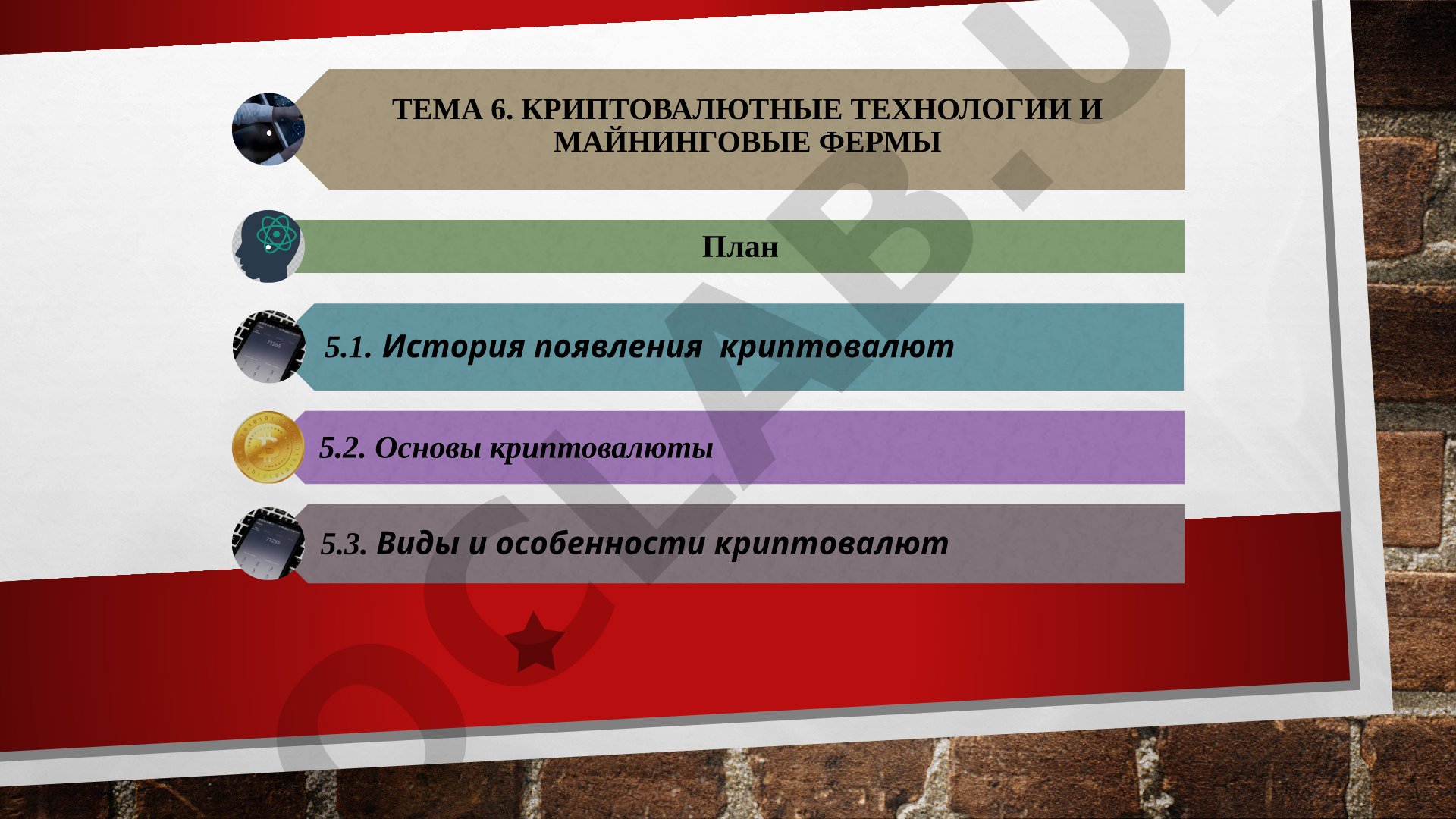 ТЕМА 6. КРИПТОВАЛЮТНЫЕ ТЕХНОЛОГИИ И МАЙНИНГОВЫЕ ФЕРМЫ

План

5.1. История появления криптовалют

5.2. Основы криптовалюты

5.3. Виды и особенности криптовалют

OCLAB.U